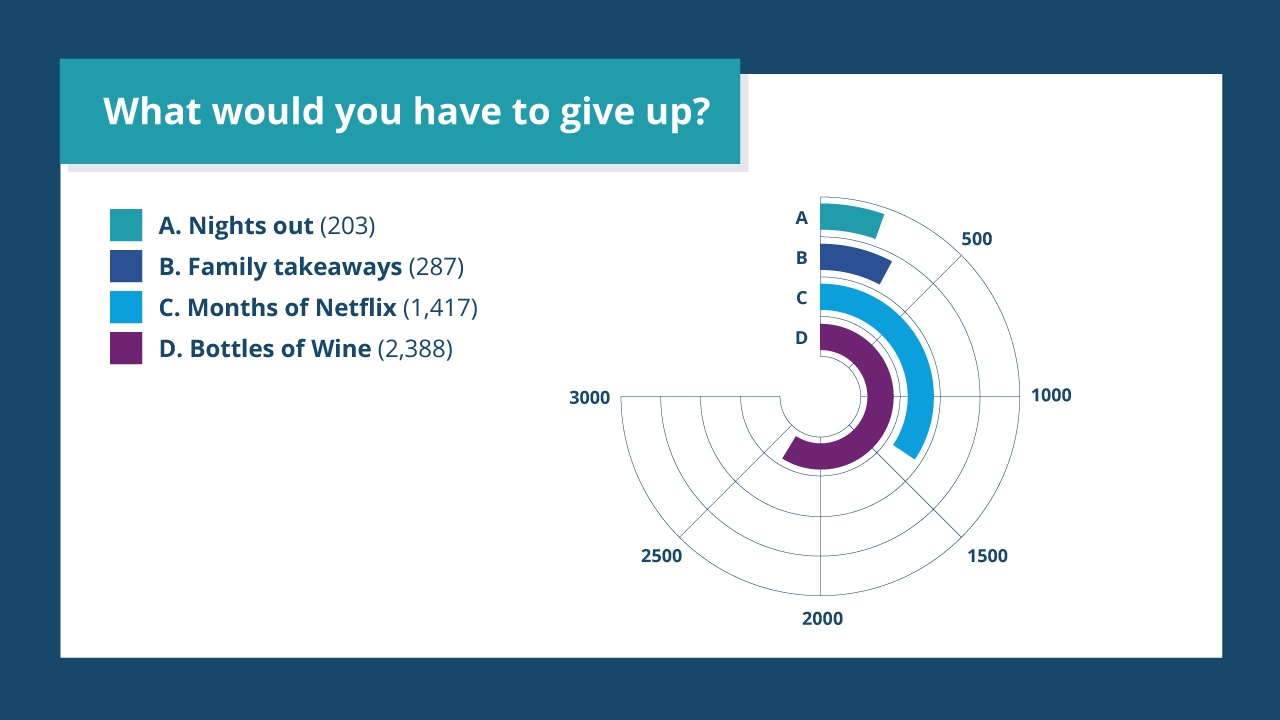 What would you have to give up?

A. Nights out (203)
B. Family takeaways (287)
C. Months of Netflix (1,417)
D. Bottles of Wine (2,388)

A
B
C
D
500
1000
1500
2000
2500
3000